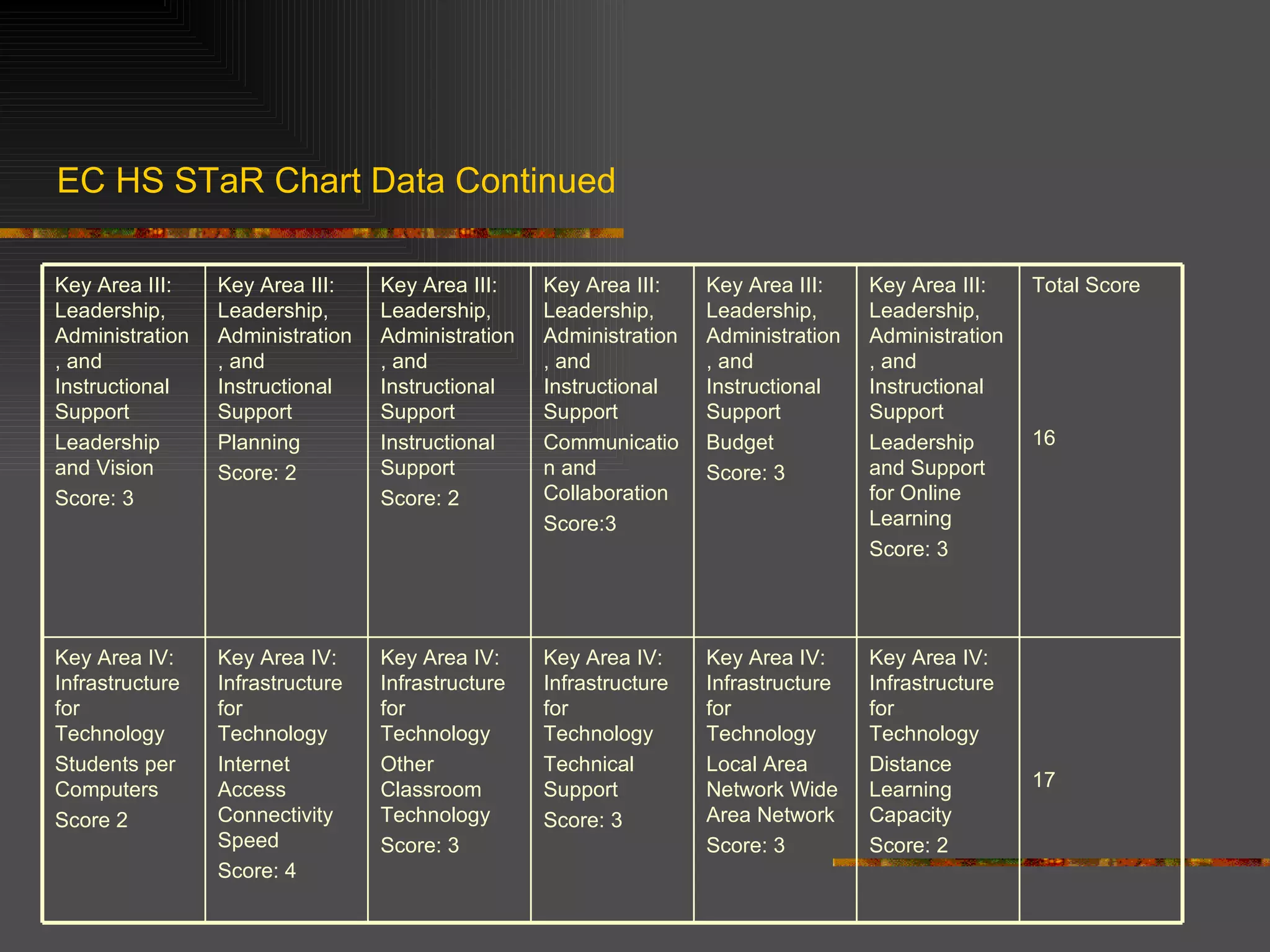 EC HS STaR Chart Data Continued

| Key Area III: Leadership, Administration, and Instructional Support Leadership and Vision Score: 3 | Key Area III: Leadership, Administration, and Instructional Support Planning Score: 2 | Key Area III: Leadership, Administration, and Instructional Support Instructional Support Score: 2 | Key Area III: Leadership, Administration, and Instructional Support Communication and Collaboration Score:3 | Key Area III: Leadership, Administration, and Instructional Support Budget Score: 3 | Key Area III: Leadership, Administration, and Instructional Support Leadership and Support for Online Learning Score: 3 | Total Score 16 |
|---|---|---|---|---|---|---|
| Key Area IV: Infrastructure for Technology Students per Computers Score 2 | Key Area IV: Infrastructure for Technology Internet Access Connectivity Speed Score: 4 | Key Area IV: Infrastructure for Technology Other Classroom Technology Score: 3 | Key Area IV: Infrastructure for Technology Technical Support Score: 3 | Key Area IV: Infrastructure for Technology Local Area Network Wide Area Network Score: 3 | Key Area IV: Infrastructure for Technology Distance Learning Capacity Score: 2 | 17 |